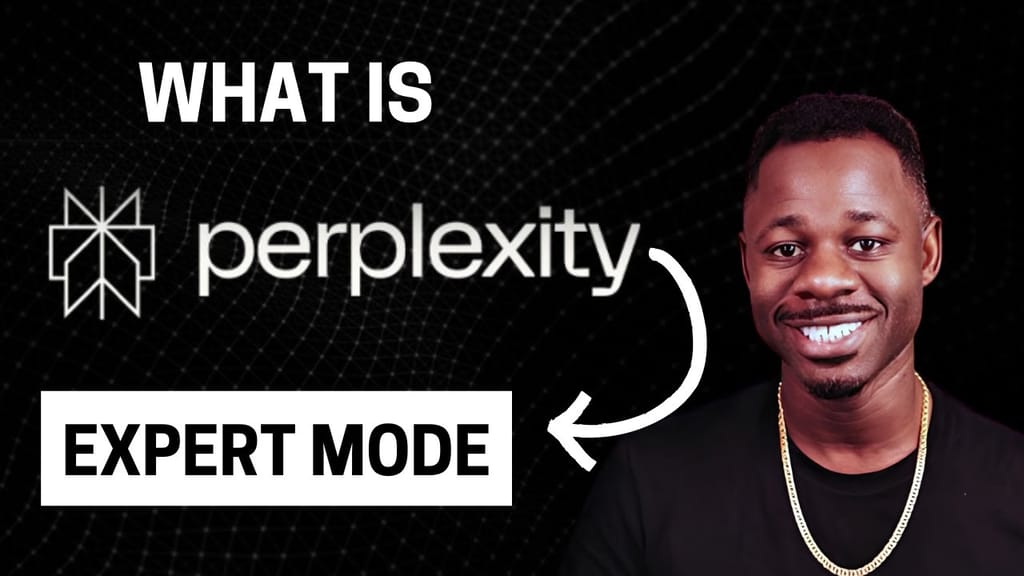 WHAT IS

perplexity

EXPERT MODE